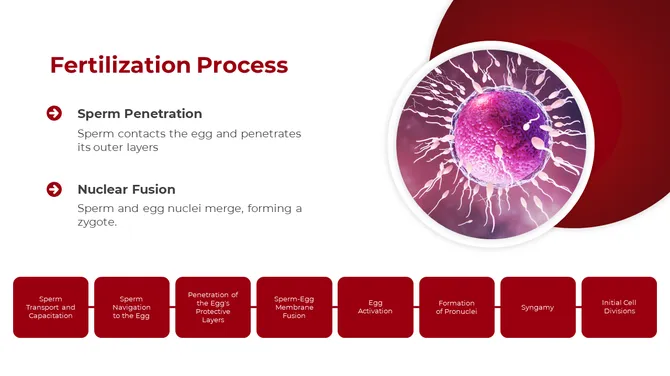 Fertilization Process

Sperm Penetration

Sperm contacts the egg and penetrates its outer layers

Nuclear Fusion

Sperm and egg nuclei merge, forming a zygote.

Sperm Transport and Capacitation

Sperm Navigation to the Egg

Penetration of the Egg's Protective Layers

Sperm-Egg Membrane Fusion

Egg Activation

Formation of Pronuclei

Syngamy

Initial Cell Divisions